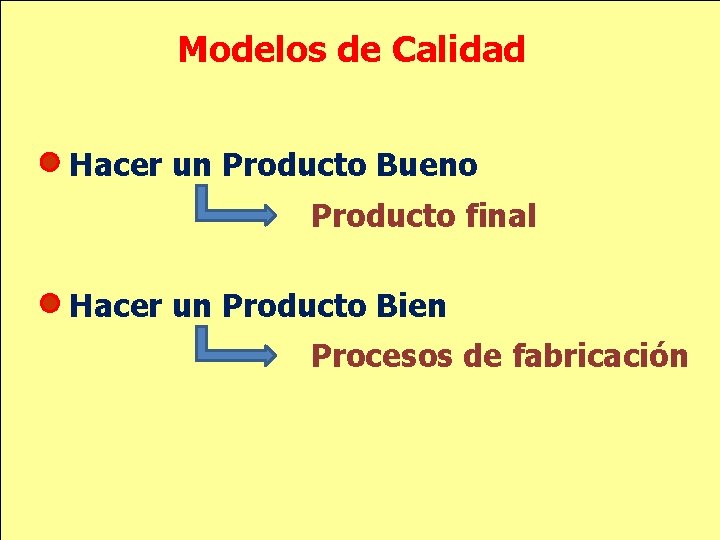 Modelos de Calidad

Hacer un Producto Bueno

Producto final

Hacer un Producto Bien

Procesos de fabricación